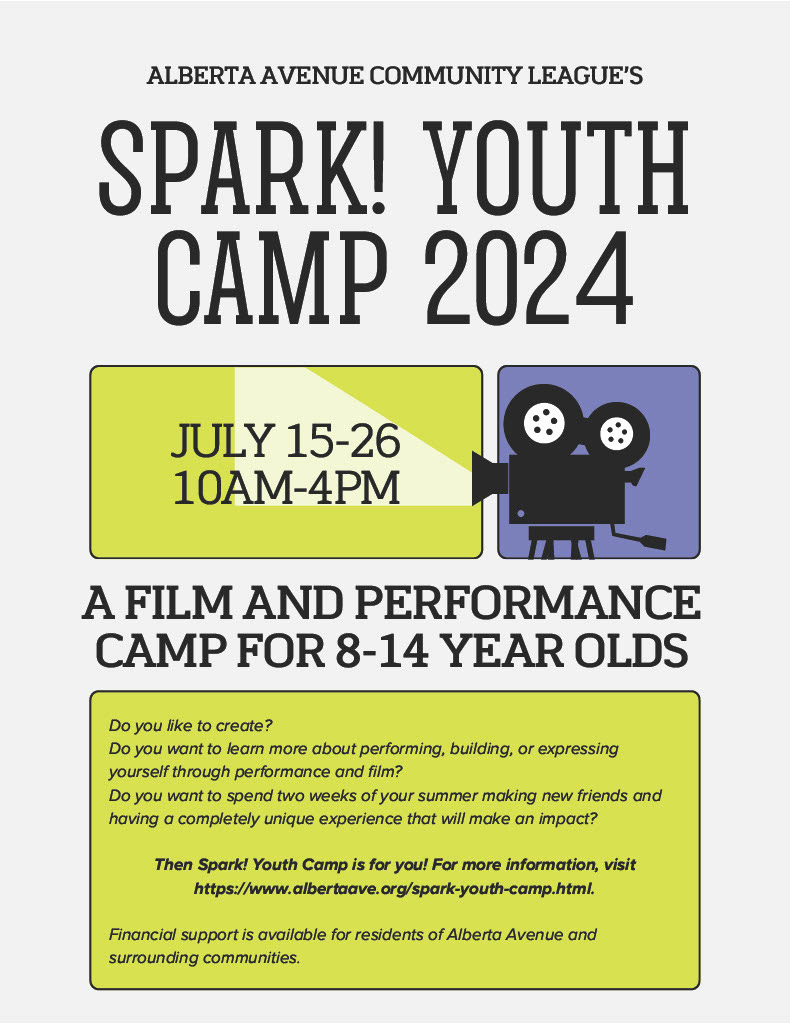 ALBERTA AVENUE COMMUNITY LEAGUE'S

SPARK! YOUTH CAMP 2024

JULY 15-26
10AM-4PM

A FILM AND PERFORMANCE CAMP FOR 8-14 YEAR OLDS

Do you like to create?
Do you want to learn more about performing, building, or expressing yourself through performance and film?
Do you want to spend two weeks of your summer making new friends and having a completely unique experience that will make an impact?

Then Spark! Youth Camp is for you! For more information, visit https://www.albertaave.org/spark-youth-camp.html.

Financial support is available for residents of Alberta Avenue and surrounding communities.